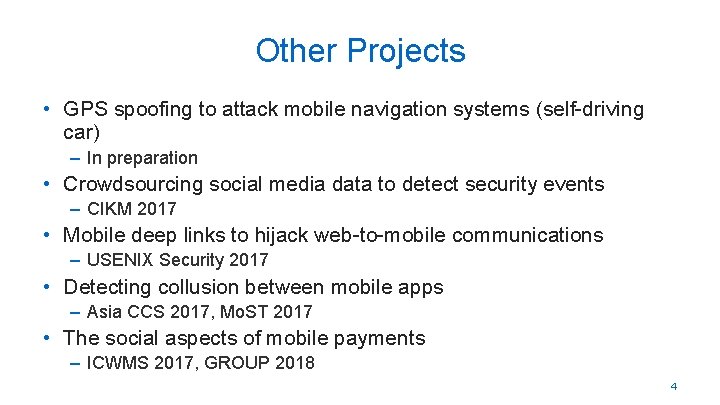 Other Projects

• GPS spoofing to attack mobile navigation systems (self-driving car)
– In preparation
• Crowdsourcing social media data to detect security events
– CIKM 2017
• Mobile deep links to hijack web-to-mobile communications
– USENIX Security 2017
• Detecting collusion between mobile apps
– Asia CCS 2017, MoST 2017
• The social aspects of mobile payments
– ICWMS 2017, GROUP 2018

4